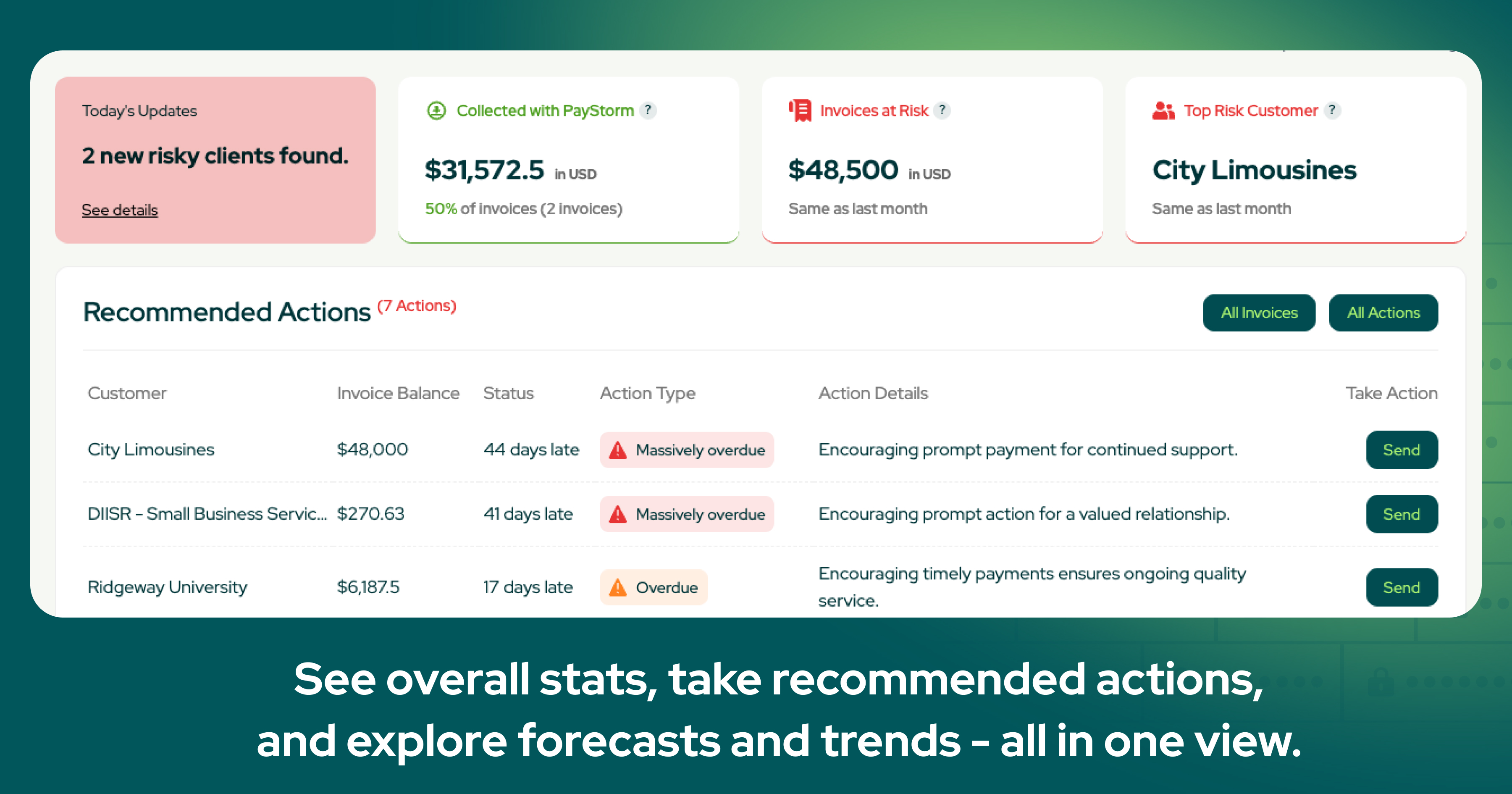 Today's Updates

2 new risky clients found.

See details

Collected with PayStorm ?

$31,572.5 in USD

50% of invoices (2 invoices)

Invoices at Risk ?

$48,500 in USD

Same as last month

Top Risk Customer ?

City Limousines

Same as last month

Recommended Actions (7 Actions)

All Invoices

All Actions

| Customer | Invoice Balance | Status | Action Type | Action Details | Take Action |
|---|---|---|---|---|---|
| City Limousines | $48,000 | 44 days late | Massively overdue | Encouraging prompt payment for continued support. | Send |
| DIISR - Small Business Servic... | $270.63 | 41 days late | Massively overdue | Encouraging prompt action for a valued relationship. | Send |
| Ridgeway University | $6,187.5 | 17 days late | Overdue | Encouraging timely payments ensures ongoing quality service. | Send |

See overall stats, take recommended actions, and explore forecasts and trends - all in one view.